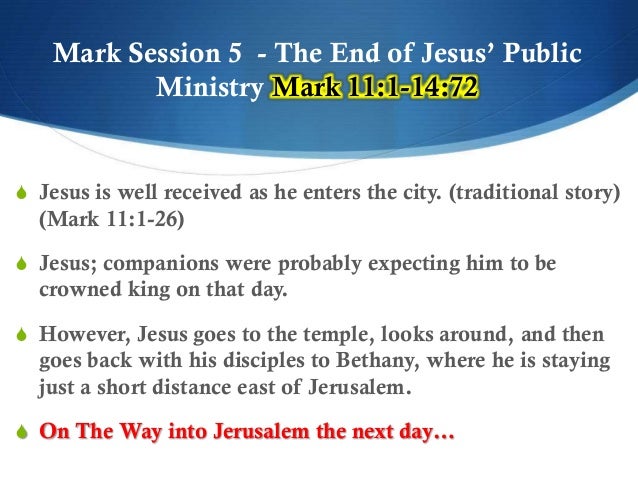 Mark Session 5 - The End of Jesus' Public Ministry Mark 11:1-14:72

Jesus is well received as he enters the city. (traditional story) (Mark 11:1-26)

Jesus; companions were probably expecting him to be crowned king on that day.

However, Jesus goes to the temple, looks around, and then goes back with his disciples to Bethany, where he is staying just a short distance east of Jerusalem.

On The Way into Jerusalem the next day…